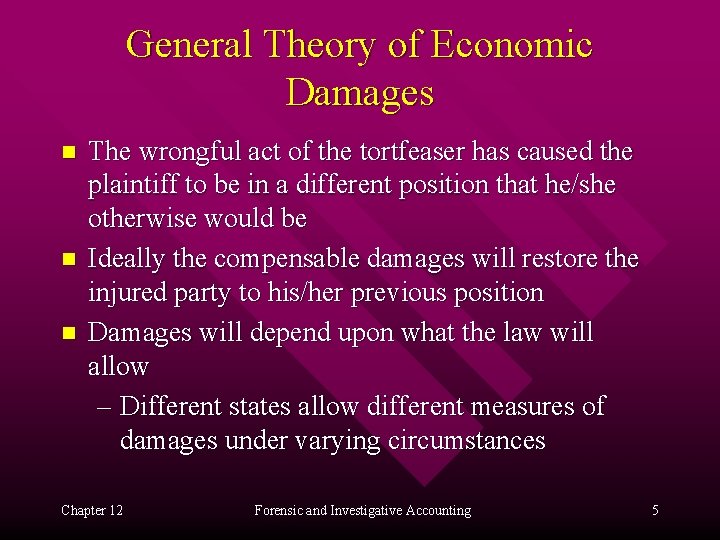 General Theory of Economic Damages

- The wrongful act of the tortfeaser has caused the plaintiff to be in a different position that he/she otherwise would be
- Ideally the compensable damages will restore the injured party to his/her previous position
- Damages will depend upon what the law will allow
  – Different states allow different measures of damages under varying circumstances

Chapter 12 Forensic and Investigative Accounting 5